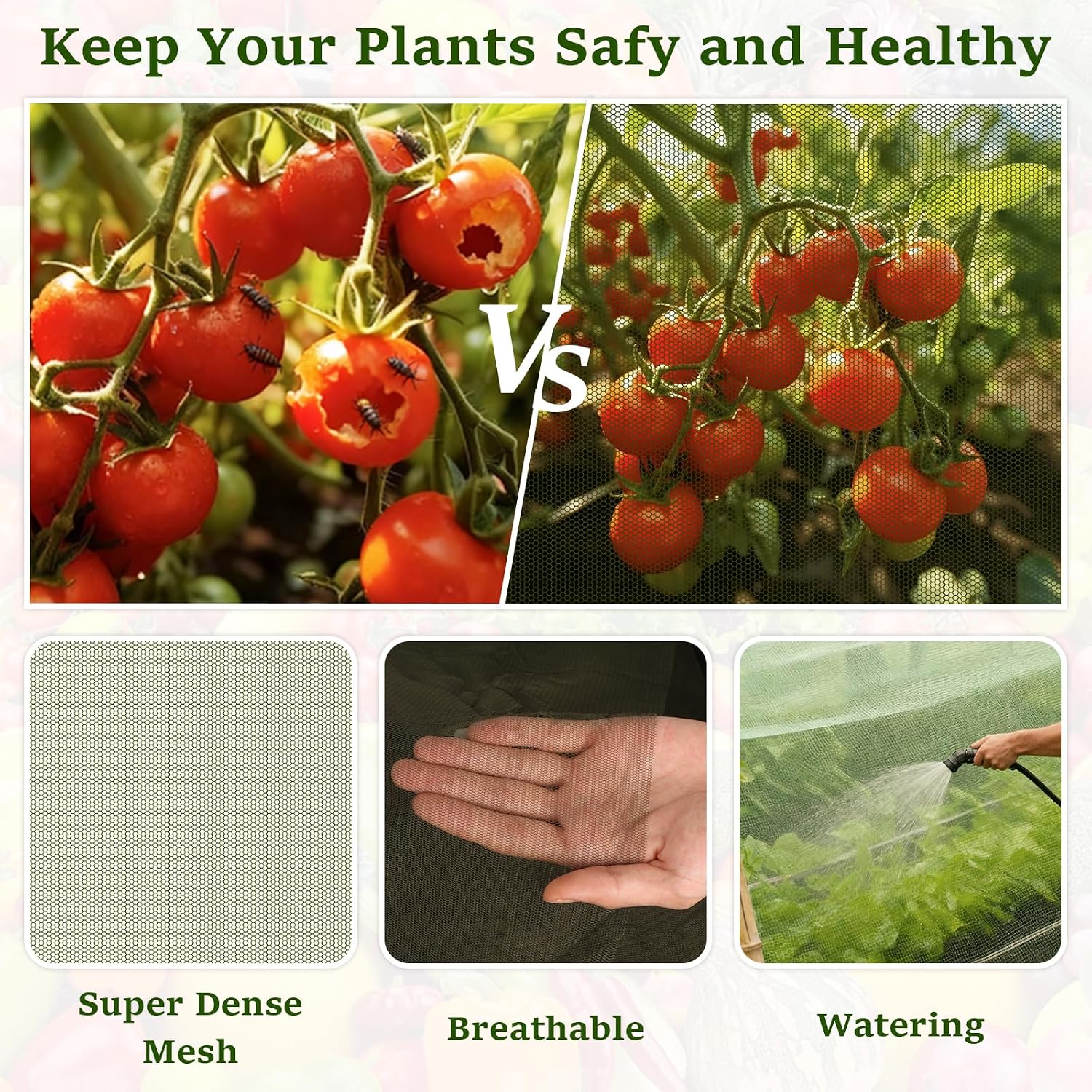 Keep Your Plants Safy and Healthy

VS

Super Dense Mesh

Breathable

Watering